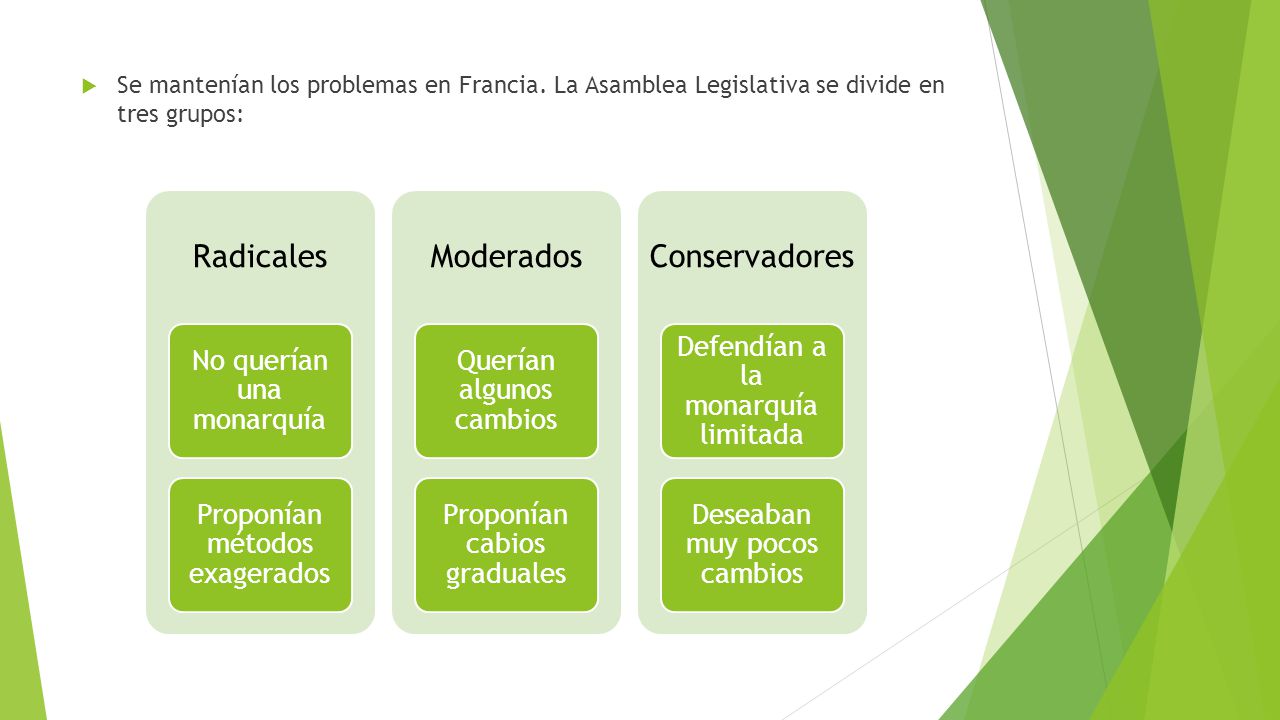 Se mantenían los problemas en Francia. La Asamblea Legislativa se divide en tres grupos:

Radicales

No querían una monarquía

Proponían métodos exagerados

Moderados

Querían algunos cambios

Proponían cabios graduales

Conservadores

Defendían a la monarquía limitada

Deseaban muy pocos cambios